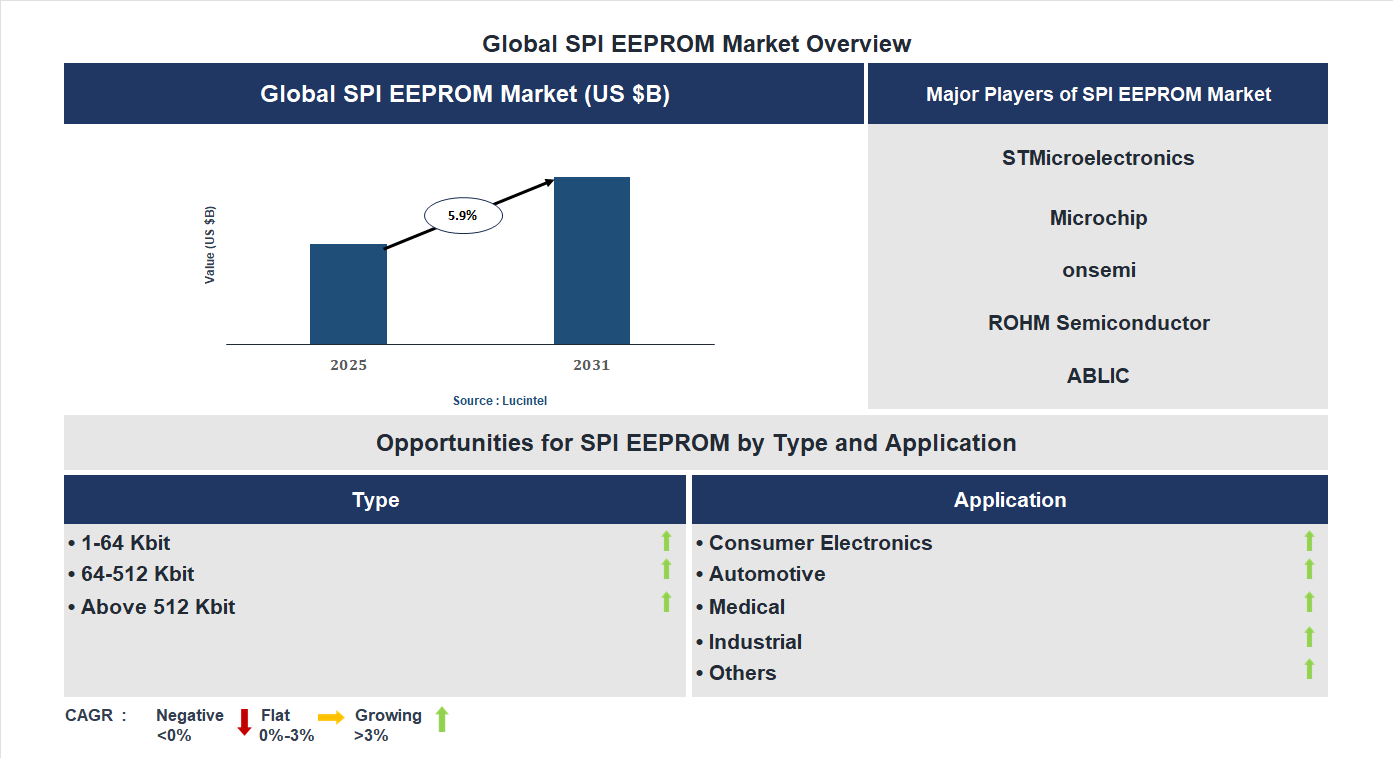 Global SPI EEPROM Market Overview

Global SPI EEPROM Market (US $B)

Value (US $B)

5.9%

2025

2031

Source : Lucintel

Major Players of SPI EEPROM Market

STMicroelectronics

Microchip

onsemi

ROHM Semiconductor

ABLIC

Opportunities for SPI EEPROM by Type and Application

Type

• 1-64 Kbit
• 64-512 Kbit
• Above 512 Kbit

Application

• Consumer Electronics
• Automotive
• Medical
• Industrial
• Others

CAGR : Negative <0% Flat 0%-3% Growing >3%